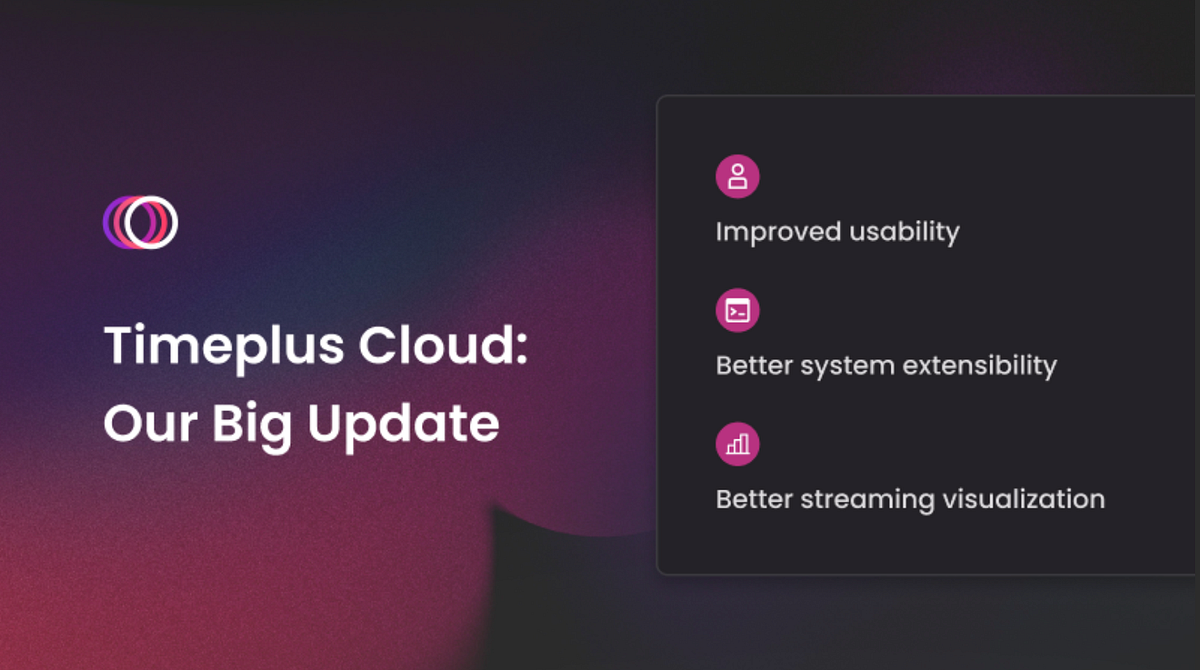 Timeplus Cloud: Our Big Update

Improved usability

Better system extensibility

Better streaming visualization